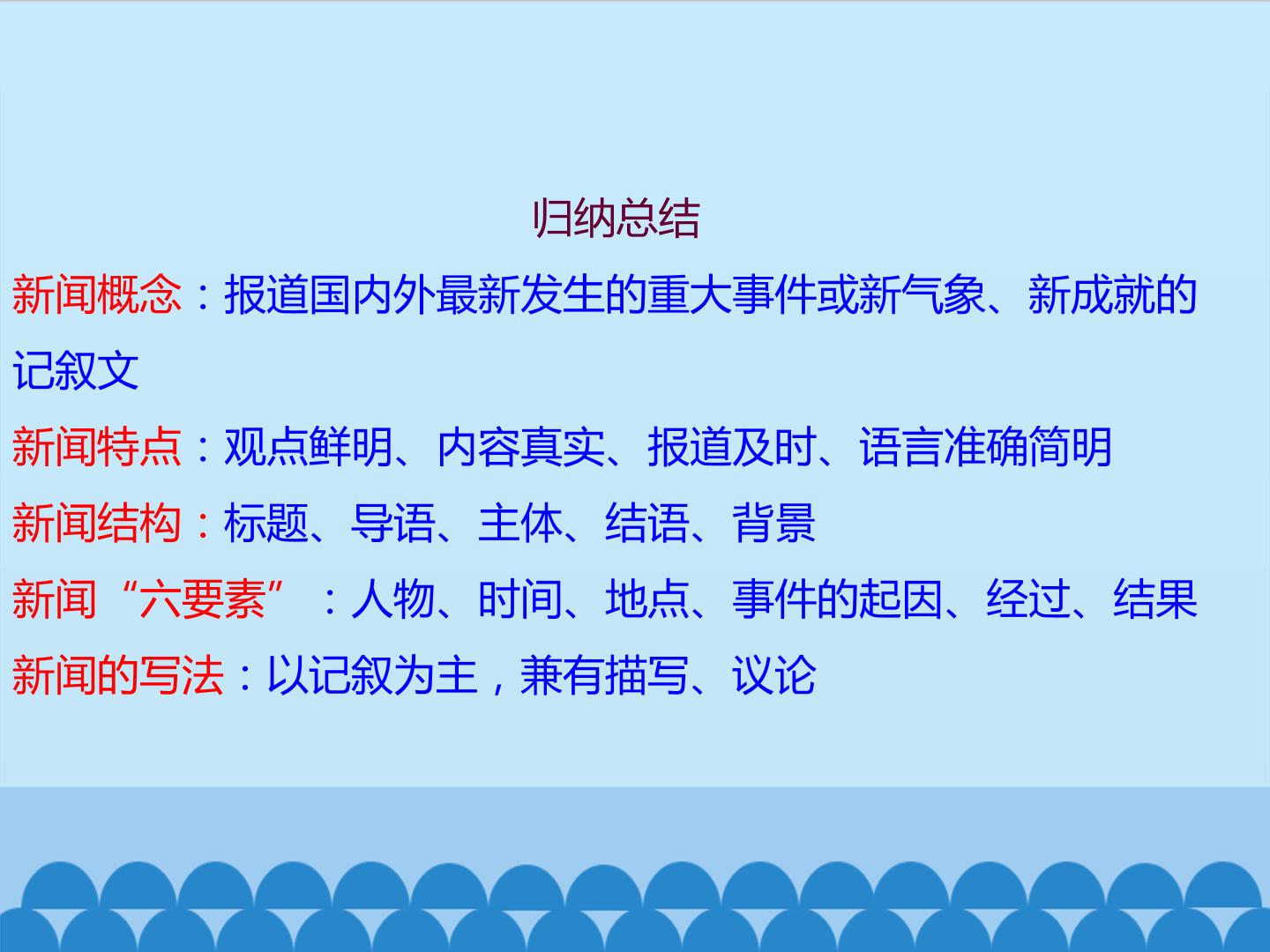 归纳总结

新闻概念：报道国内外最新发生的重大事件或新气象、新成就的记叙文

新闻特点：观点鲜明、内容真实、报道及时、语言准确简明

新闻结构：标题、导语、主体、结语、背景

新闻“六要素”：人物、时间、地点、事件的起因、经过、结果

新闻的写法：以记叙为主，兼有描写、议论